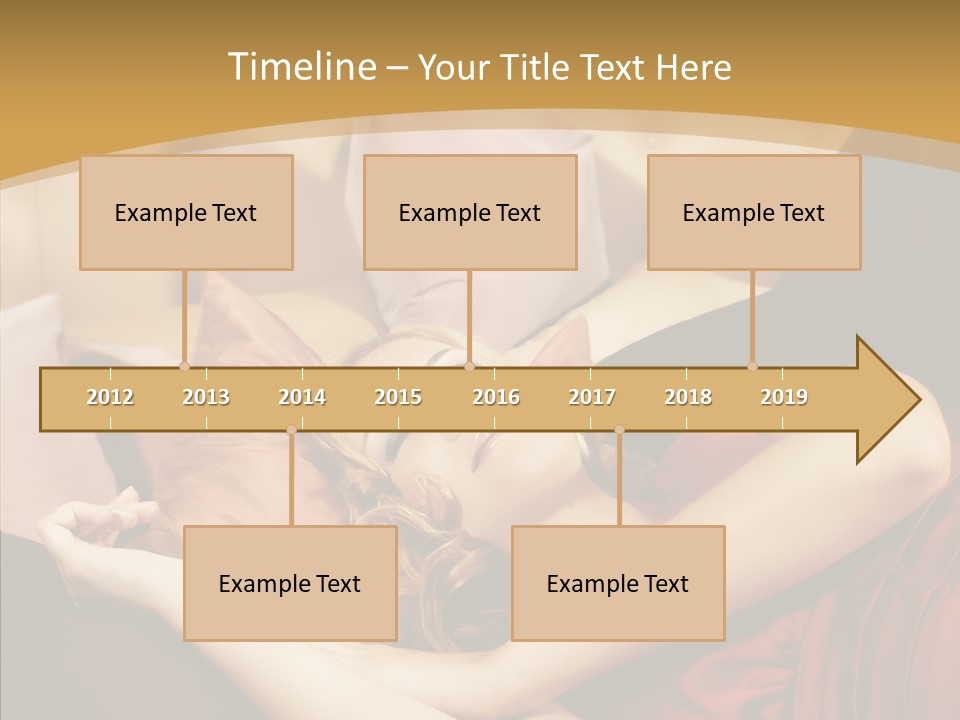 Timeline – Your Title Text Here

Example Text

Example Text

Example Text

2012 2013 2014 2015 2016 2017 2018 2019

Example Text

Example Text